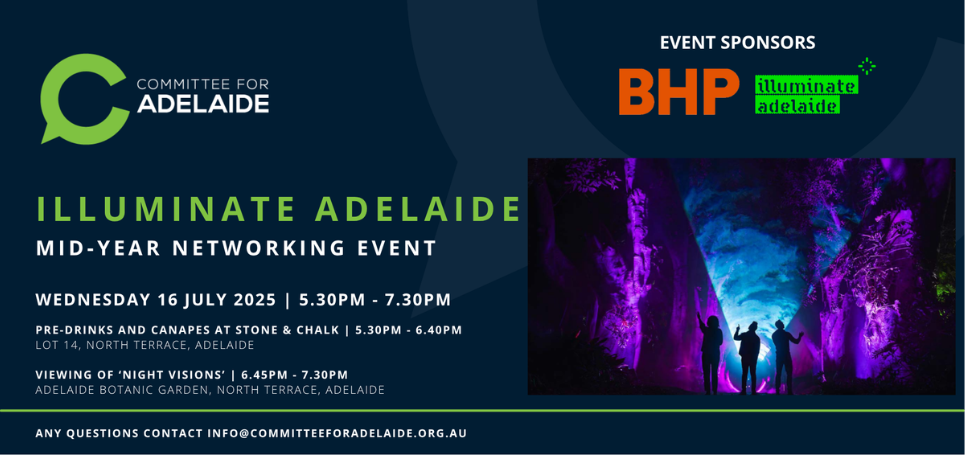 COMMITTEE FOR
ADELAIDE

EVENT SPONSORS

BHP

illuminate
adelaide

ILLUMINATE ADELAIDE
MID-YEAR NETWORKING EVENT

WEDNESDAY 16 JULY 2025 | 5.30PM - 7.30PM

PRE-DRINKS AND CANAPES AT STONE & CHALK | 5.30PM - 6.40PM
LOT 14, NORTH TERRACE, ADELAIDE

VIEWING OF 'NIGHT VISIONS' | 6.45PM - 7.30PM
ADELAIDE BOTANIC GARDEN, NORTH TERRACE, ADELAIDE

ANY QUESTIONS CONTACT INFO@COMMITTEEFORADELAIDE.ORG.AU